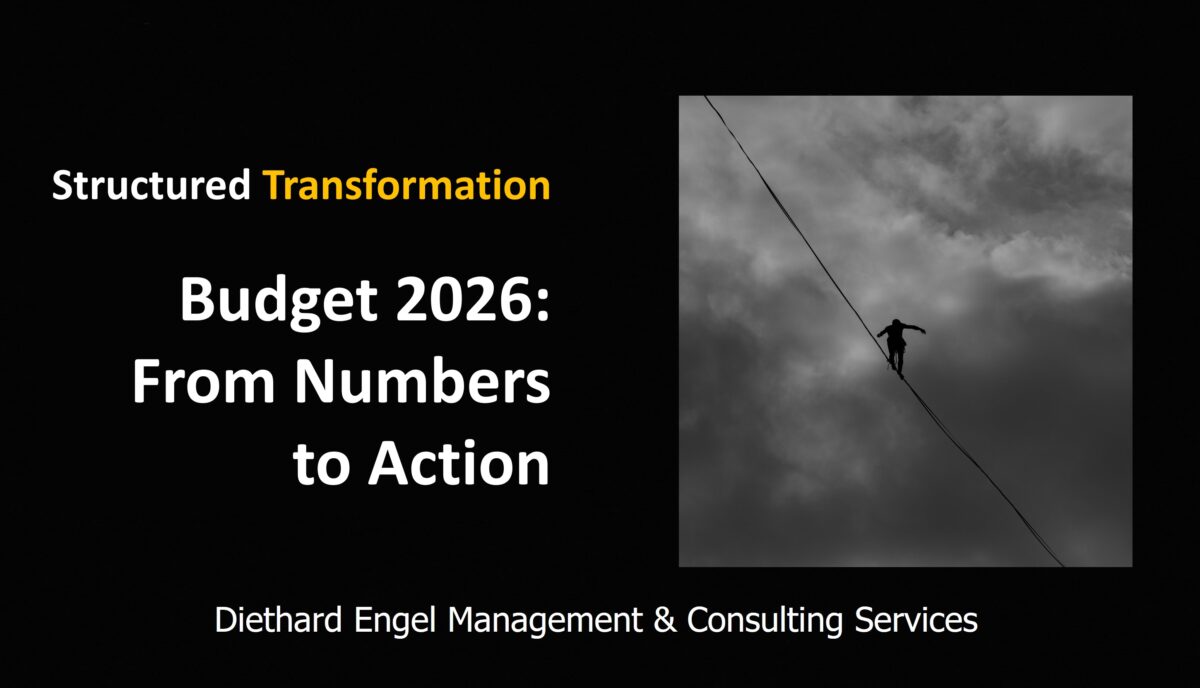 Structured Transformation

Budget 2026: From Numbers to Action

Diethard Engel Management & Consulting Services